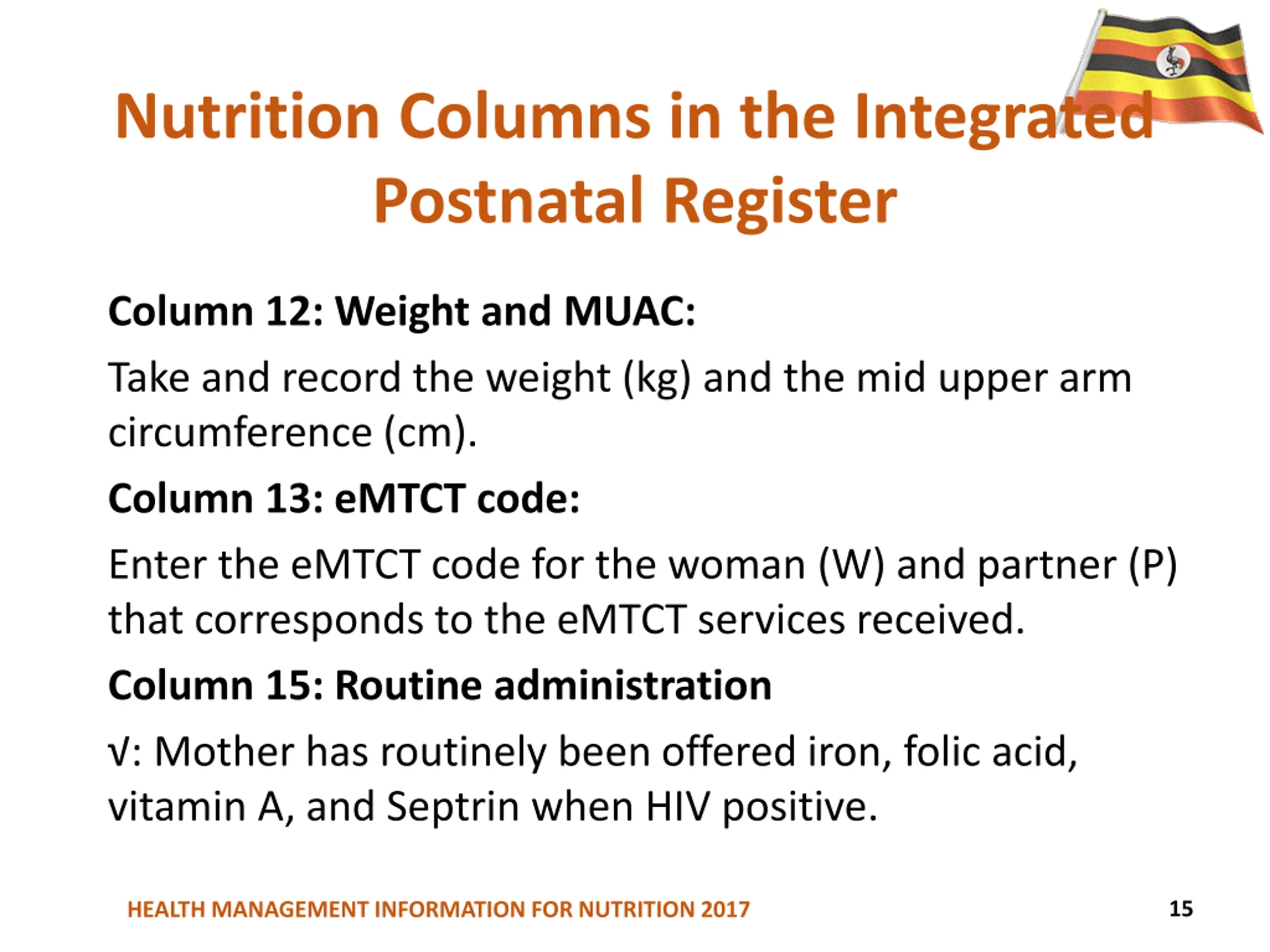 Nutrition Columns in the Integrated Postnatal Register

Column 12: Weight and MUAC:

Take and record the weight (kg) and the mid upper arm circumference (cm).

Column 13: eMTCT code:

Enter the eMTCT code for the woman (W) and partner (P) that corresponds to the eMTCT services received.

Column 15: Routine administration

√: Mother has routinely been offered iron, folic acid, vitamin A, and Septrin when HIV positive.

HEALTH MANAGEMENT INFORMATION FOR NUTRITION 2017

15